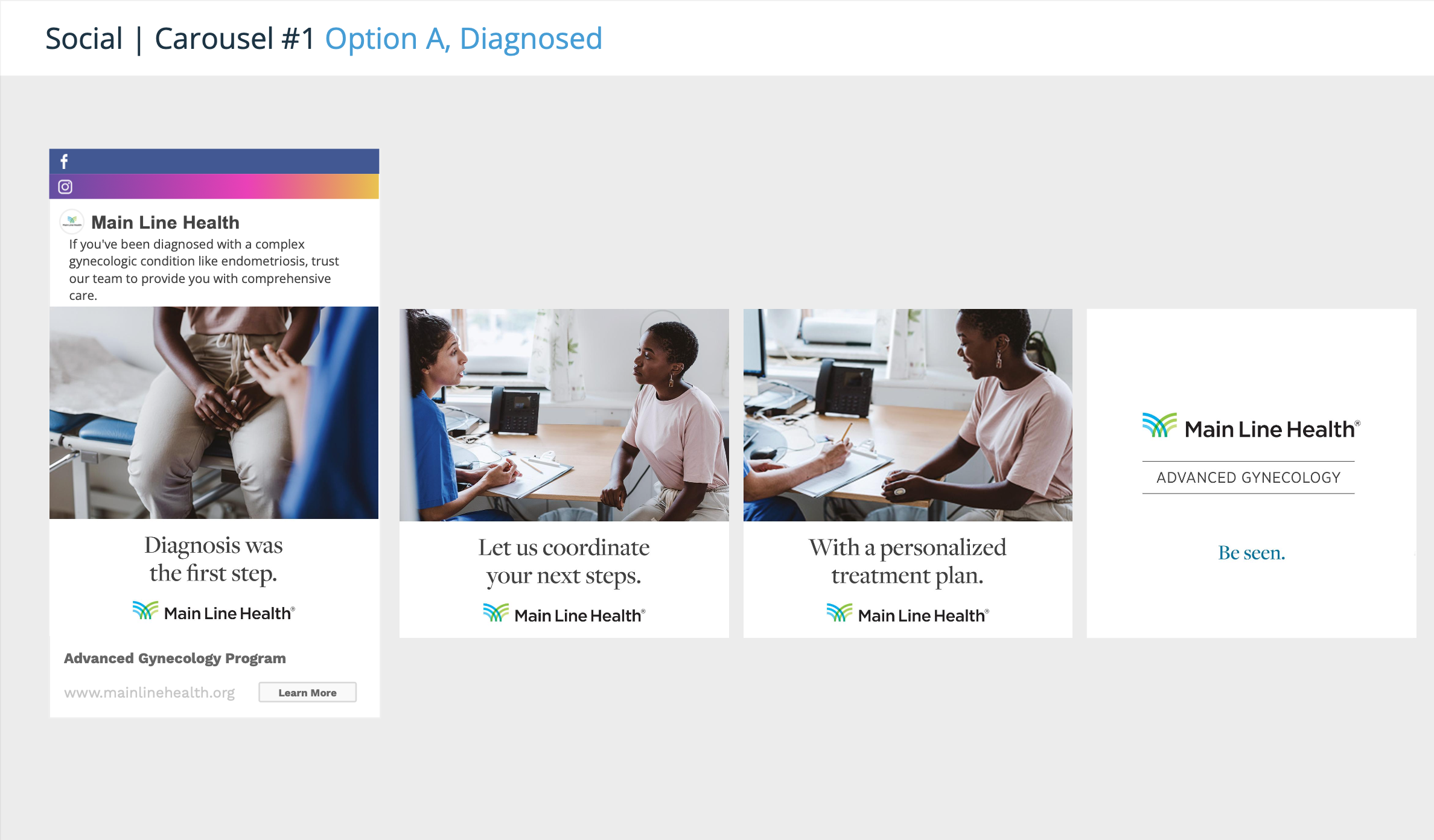 Social | Carousel #1 Option A, Diagnosed

Main Line Health
If you've been diagnosed with a complex gynecologic condition like endometriosis, trust our team to provide you with comprehensive care.

Diagnosis was the first step.

Main Line Health®

Advanced Gynecology Program

www.mainlinehealth.org

Learn More

Let us coordinate your next steps.

Main Line Health®

With a personalized treatment plan.

Main Line Health®

Main Line Health®

ADVANCED GYNECOLOGY

Be seen.